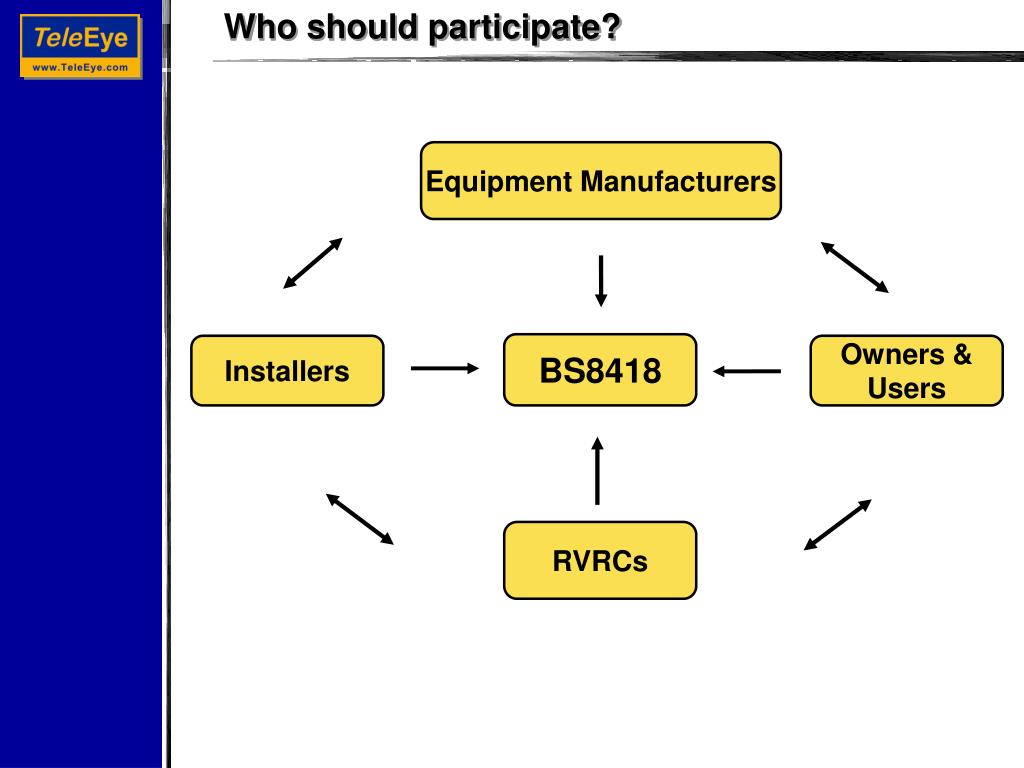 TeleEye
www.TeleEye.com

Who should participate?

Equipment Manufacturers

Installers

BS8418

Owners & Users

RVRCs